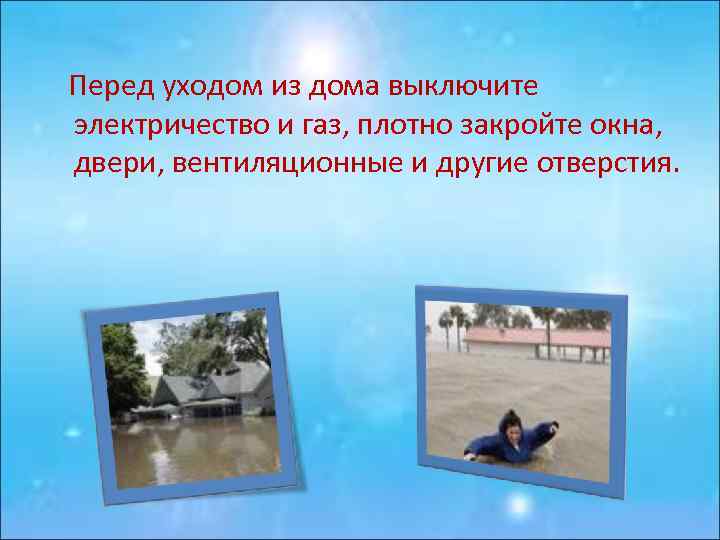 Перед уходом из дома выключите электричество и газ, плотно закройте окна, двери, вентиляционные и другие отверстия.